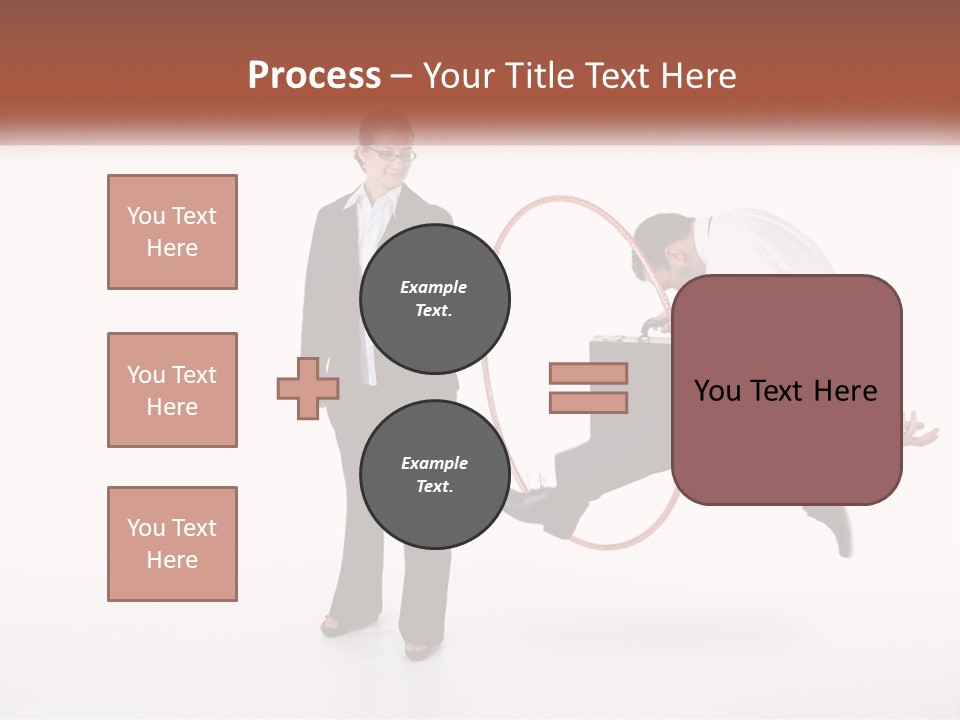 Process – Your Title Text Here

You Text Here

You Text Here

You Text Here

Example Text.

Example Text.

You Text Here